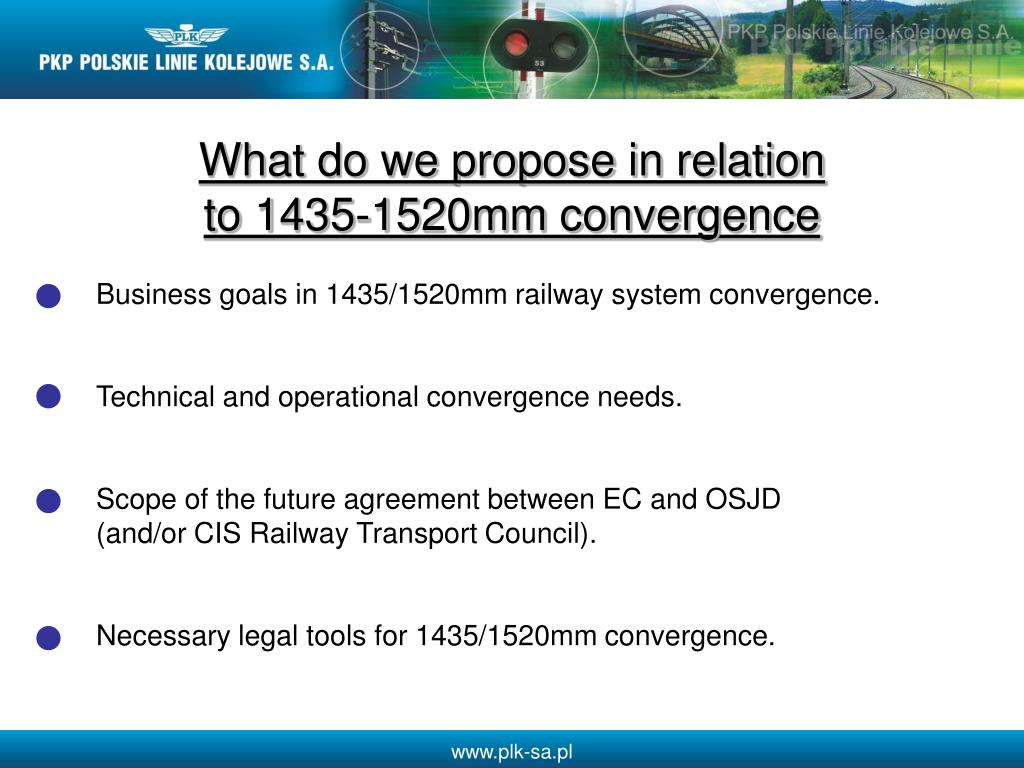 PLK
PKP POLSKIE LINIE KOLEJOWE S.A.

S3

PKP Polskie Linie Kolejowe S.A.

What do we propose in relation to 1435-1520mm convergence

Business goals in 1435/1520mm railway system convergence.

Technical and operational convergence needs.

Scope of the future agreement between EC and OSJD (and/or CIS Railway Transport Council).

Necessary legal tools for 1435/1520mm convergence.

www.plk-sa.pl